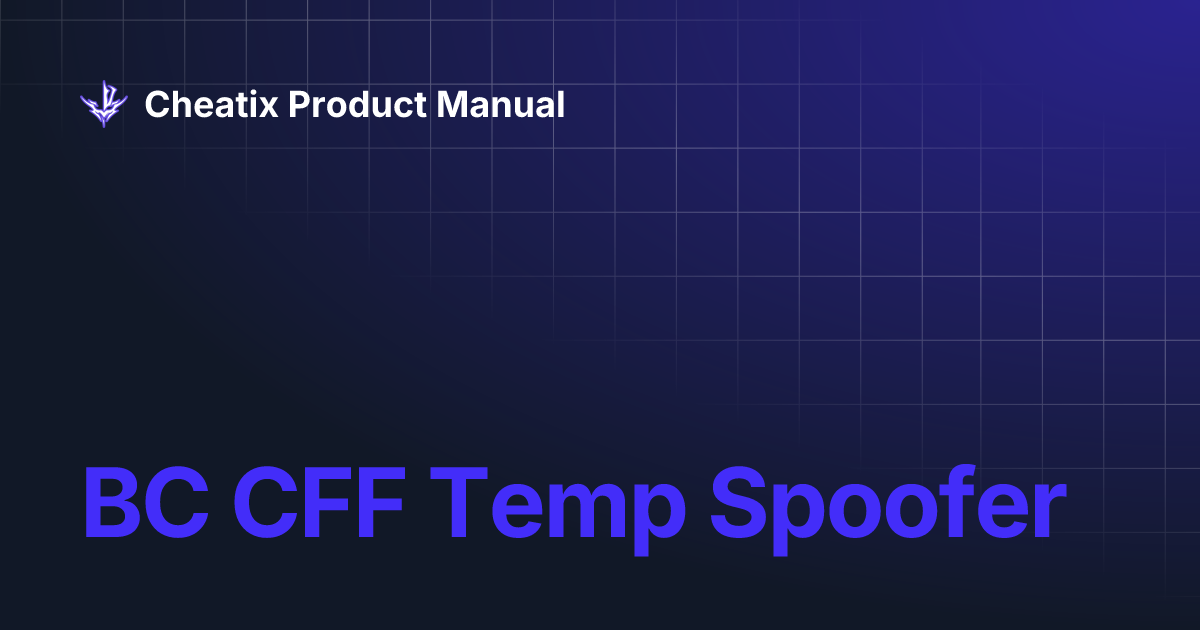 Cheatix Product Manual

BC CFF Temp Spoofer